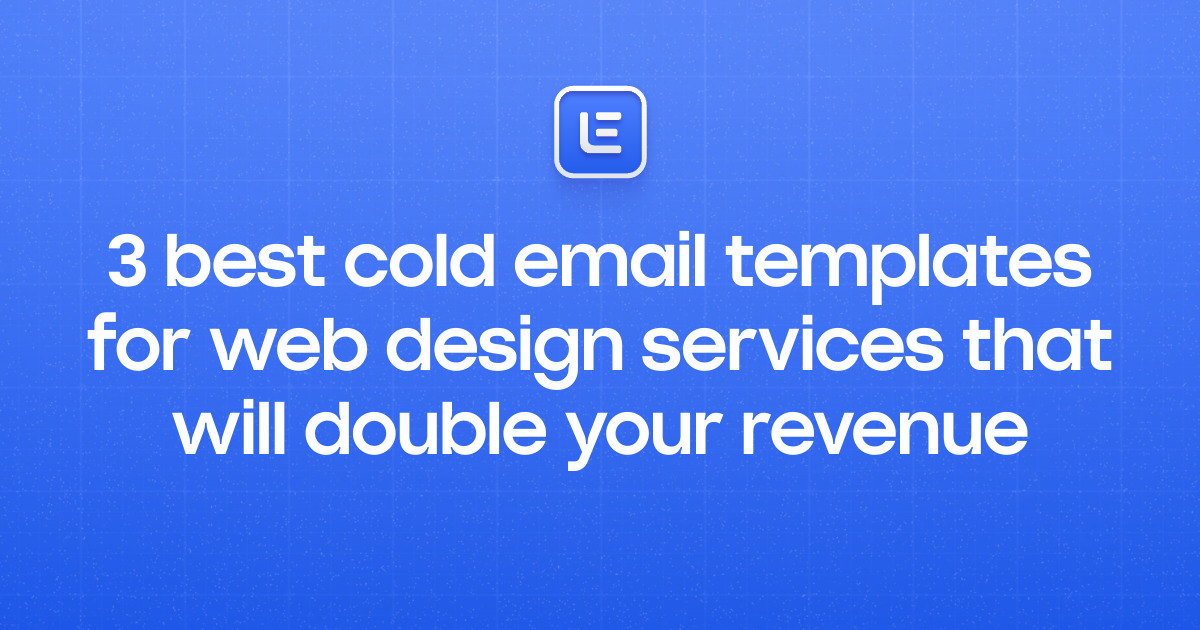 3 best cold email templates for web design services that will double your revenue